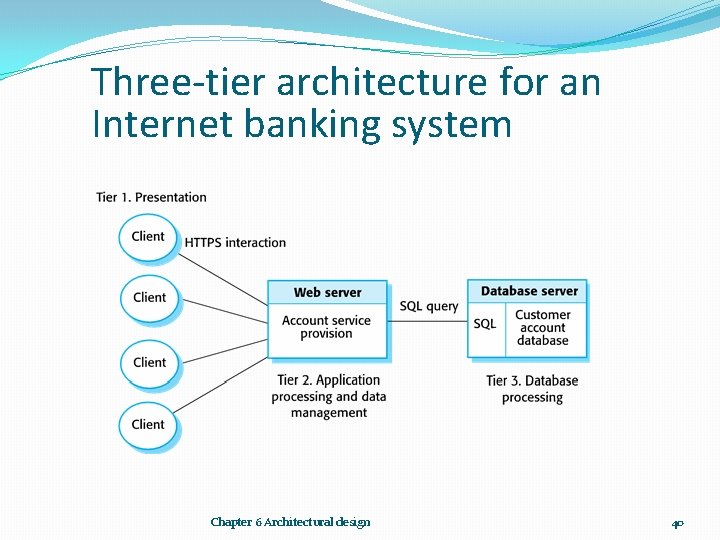 Three-tier architecture for an Internet banking system

Tier 1. Presentation

Client

HTTPS interaction

Client

Client

Client

Web server

Account service provision

SQL query

Database server

SQL

Customer account database

Tier 2. Application processing and data management

Tier 3. Database processing

Chapter 6 Architectural design

40